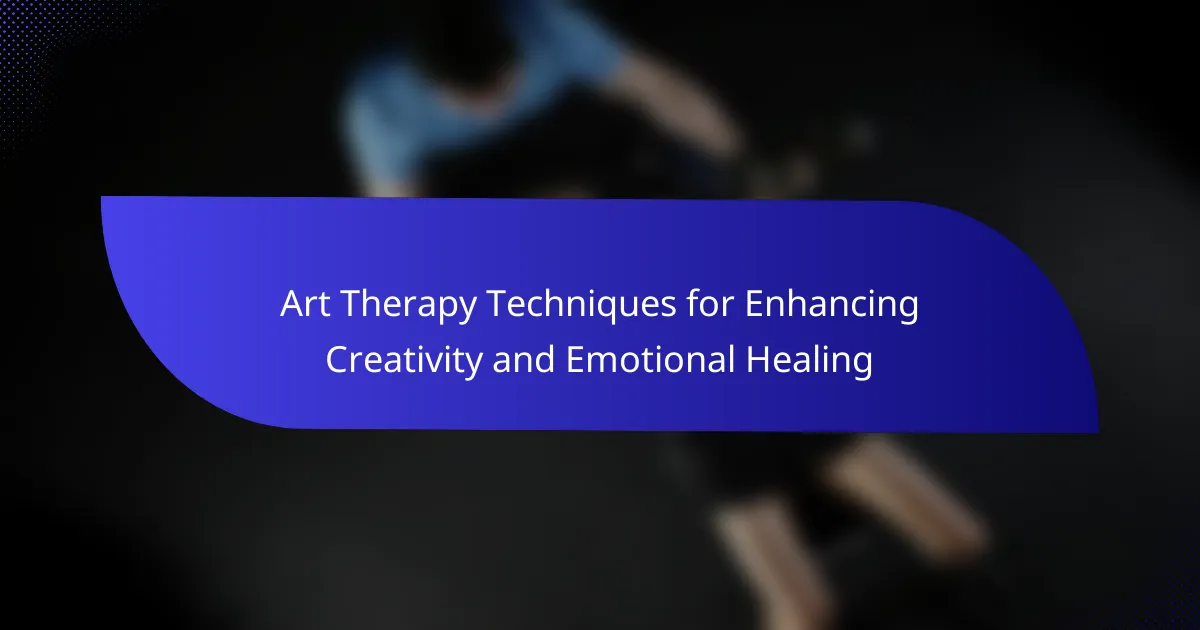 Art Therapy Techniques for Enhancing Creativity and Emotional Healing